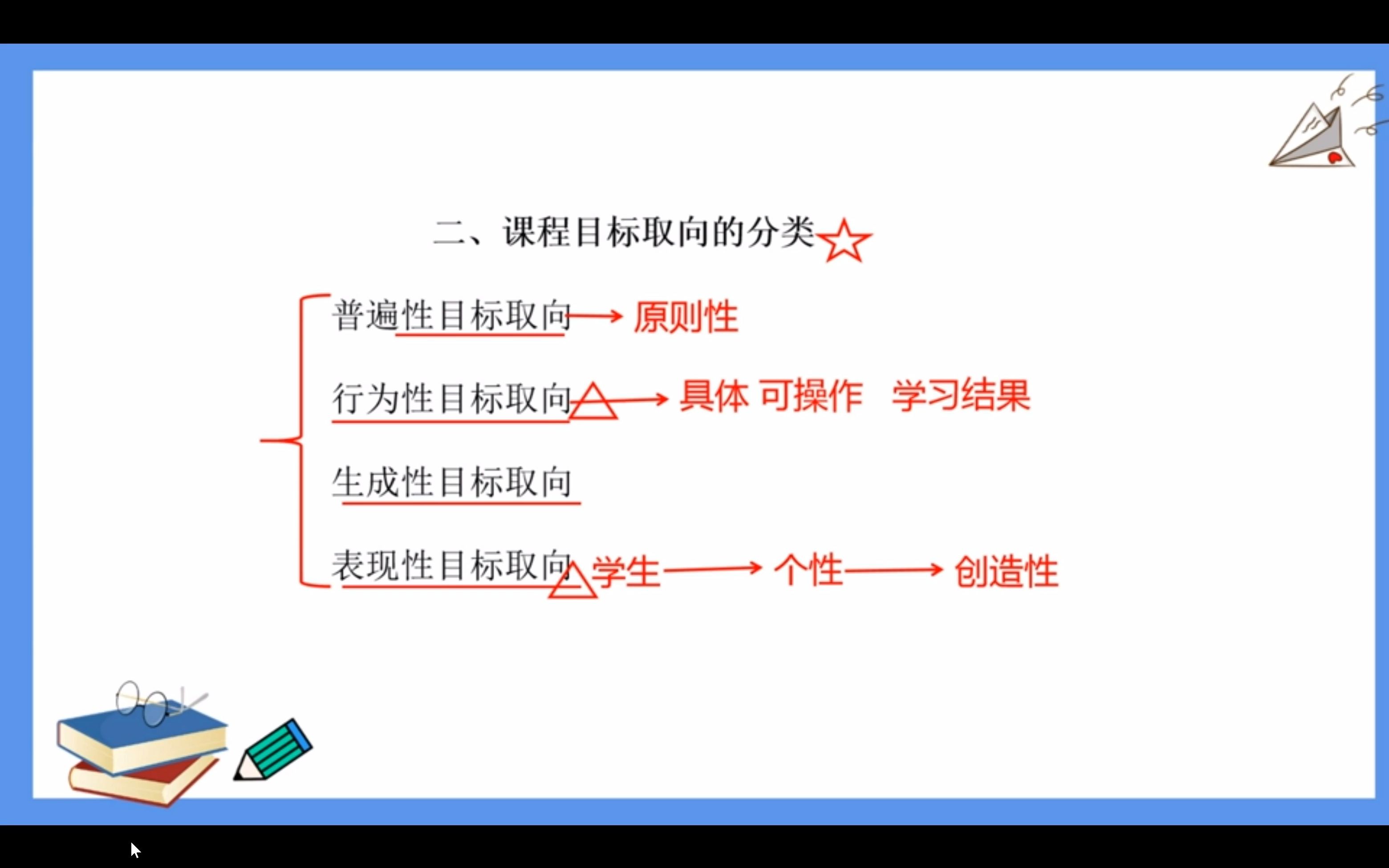 二、课程目标取向的分类

普遍性目标取向 → 原则性

行为性目标取向 → 具体 可操作 学习结果

生成性目标取向

表现性目标取向 学生 → 个性 → 创造性